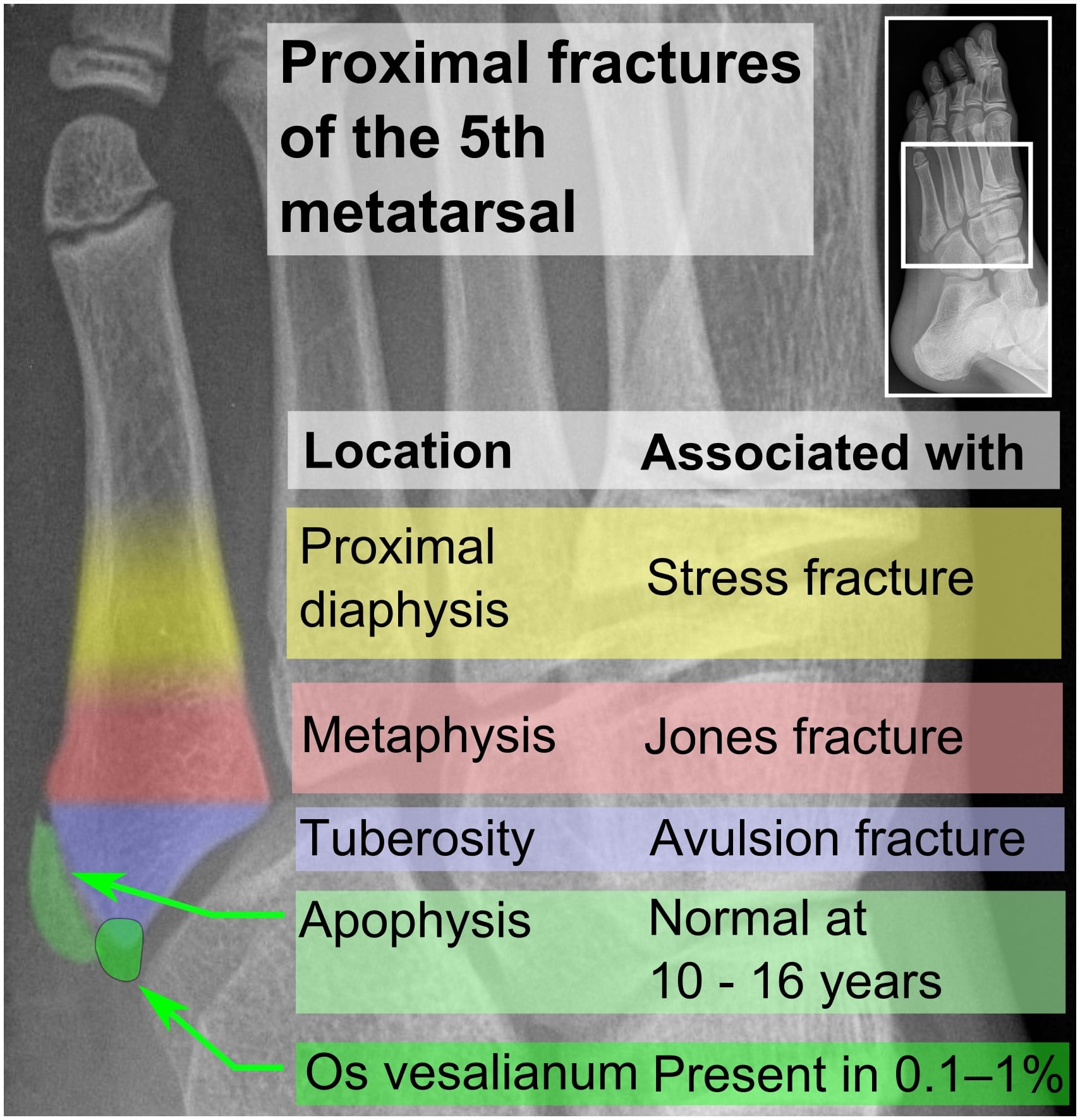 Proximal fractures of the 5th metatarsal

| Location | Associated with |
|---|---|
| Proximal diaphysis | Stress fracture |
| Metaphysis | Jones fracture |
| Tuberosity | Avulsion fracture |
| Apophysis | Normal at 10 - 16 years |
| Os vesalianum | Present in 0.1–1% |